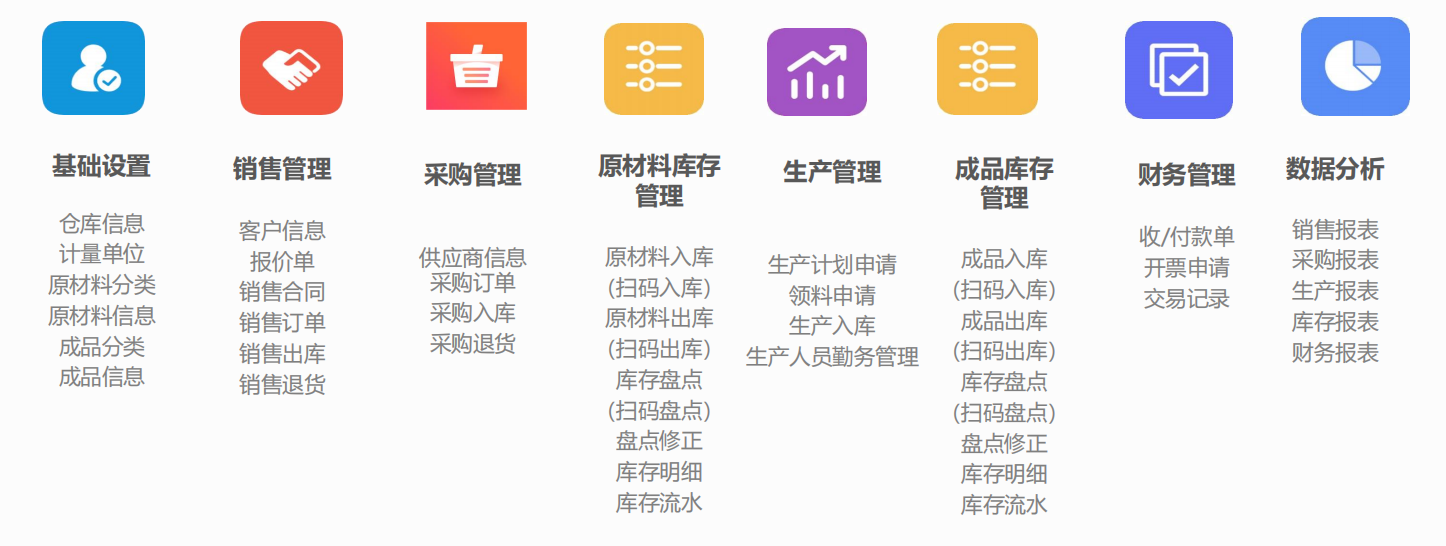 基础设置

仓库信息
计量单位
原材料分类
原材料信息
成品分类
成品信息

销售管理

客户信息
报价单
销售合同
销售订单
销售出库
销售退货

采购管理

供应商信息
采购订单
采购入库
采购退货

原材料库存管理

原材料入库
(扫码入库)
原材料出库
(扫码出库)
库存盘点
(扫码盘点)
盘点修正
库存明细
库存流水

生产管理

生产计划申请
领料申请
生产入库
生产人员勤务管理

成品库存管理

成品入库
(扫码入库)
成品出库
(扫码出库)
库存盘点
(扫码盘点)
盘点修正
库存明细
库存流水

财务管理

收/付款单
开票申请
交易记录

数据分析

销售报表
采购报表
生产报表
库存报表
财务报表